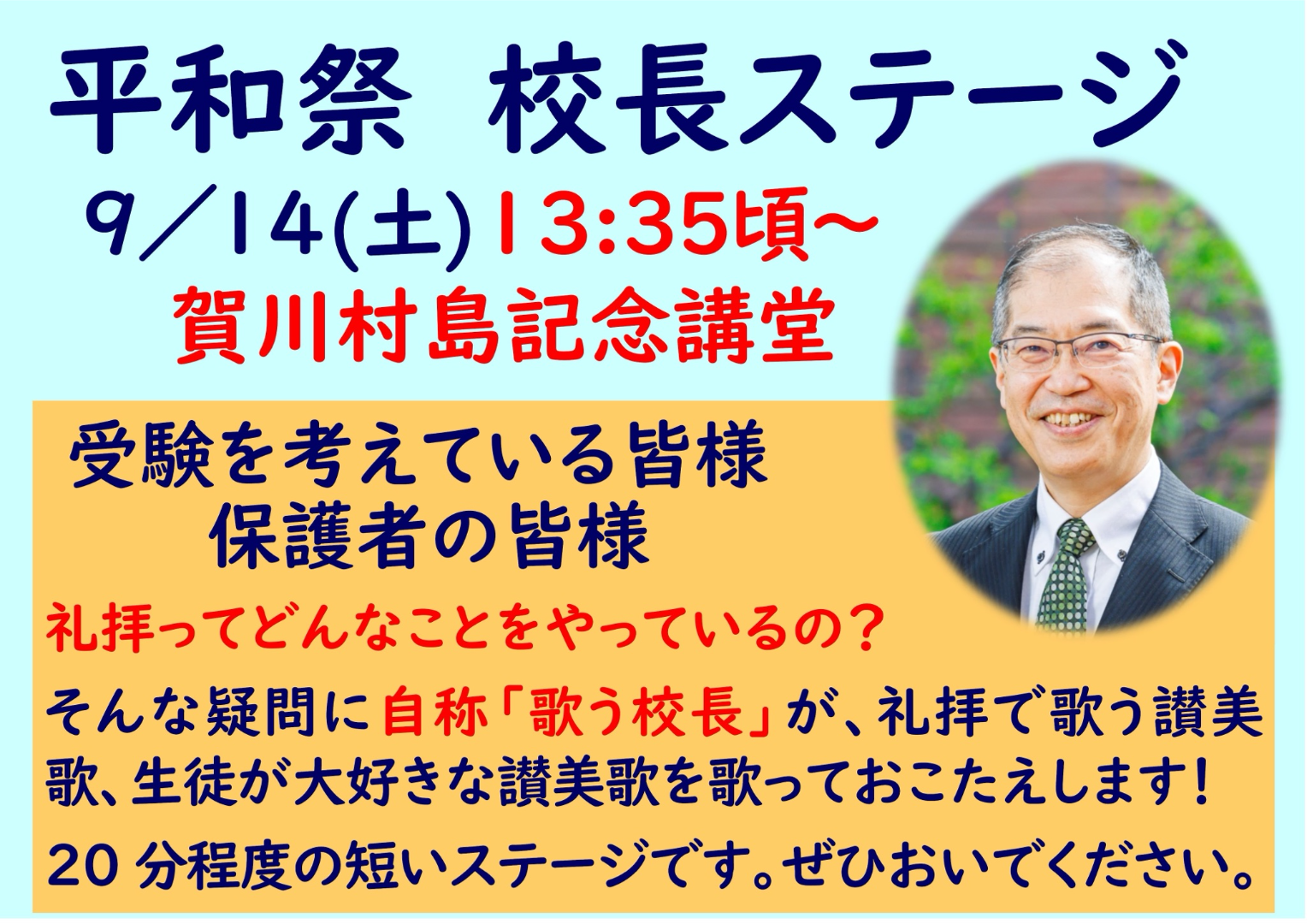 平和祭　校長ステージ

9／14(土) 13:35頃～

賀川村島記念講堂

受験を考えている皆様
保護者の皆様

礼拝ってどんなことをやっているの？

そんな疑問に自称「歌う校長」が、礼拝で歌う讃美歌、生徒が大好きな讃美歌を歌っておこたえします！

20 分程度の短いステージです。ぜひおいでください。